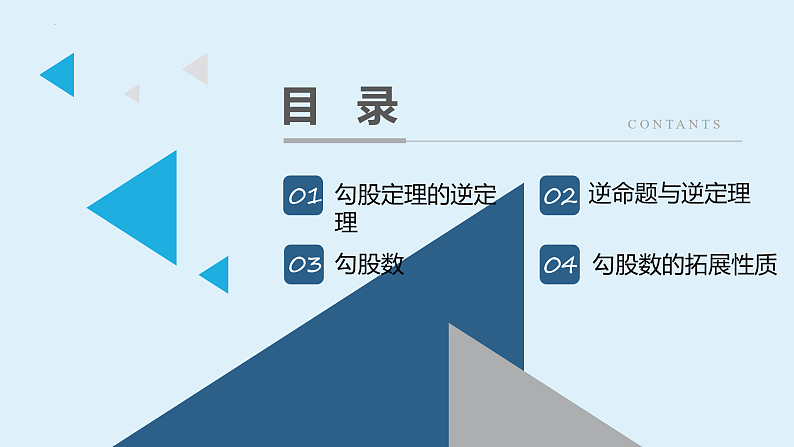 目 录

CONTANTS

01 勾股定理的逆定理

02 逆命题与逆定理

03 勾股数

04 勾股数的拓展性质